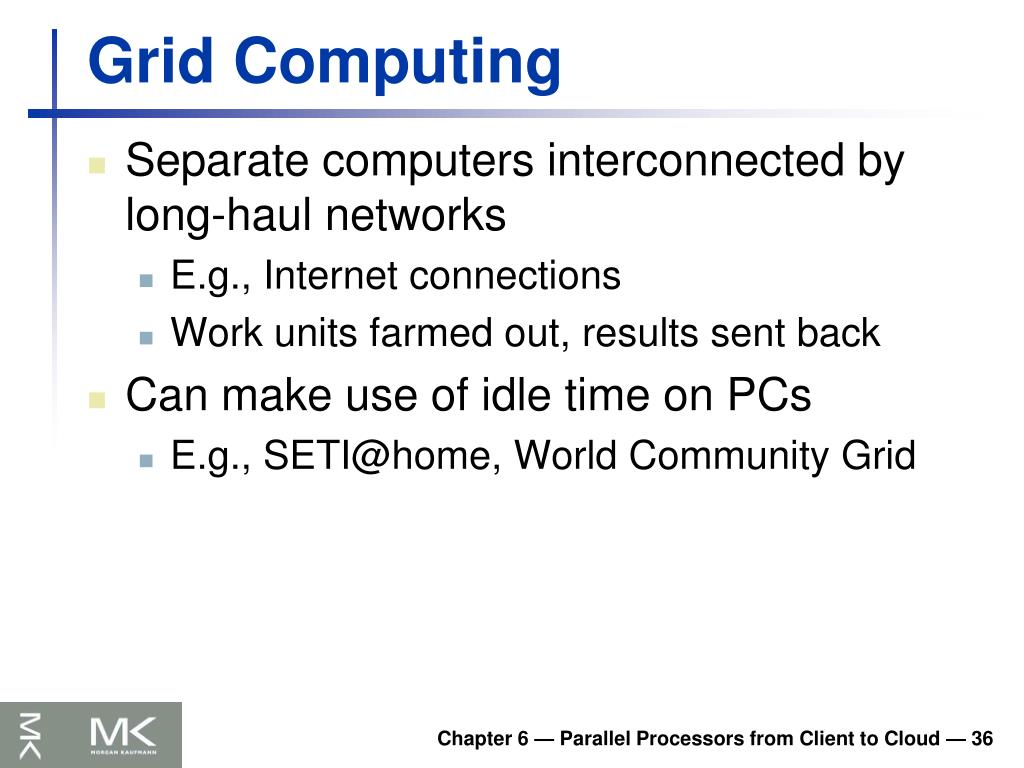 Grid Computing

Separate computers interconnected by long-haul networks

E.g., Internet connections

Work units farmed out, results sent back

Can make use of idle time on PCs

E.g., SETI@home, World Community Grid

MK
MK
MORGAN KAUFMANN

Chapter 6 — Parallel Processors from Client to Cloud — 36